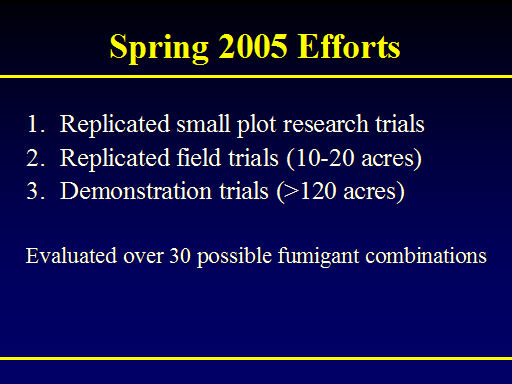 Spring 2005 Efforts

1. Replicated small plot research trials
2. Replicated field trials (10-20 acres)
3. Demonstration trials (>120 acres)

Evaluated over 30 possible fumigant combinations